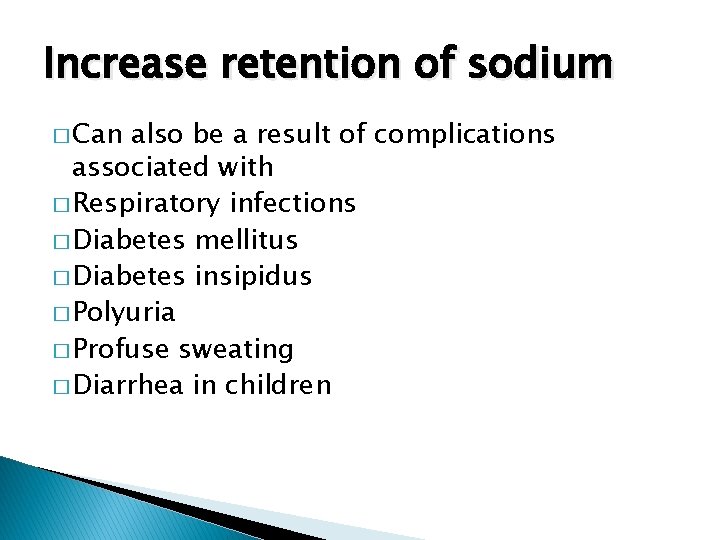 Increase retention of sodium

□ Can also be a result of complications associated with
□ Respiratory infections
□ Diabetes mellitus
□ Diabetes insipidus
□ Polyuria
□ Profuse sweating
□ Diarrhea in children